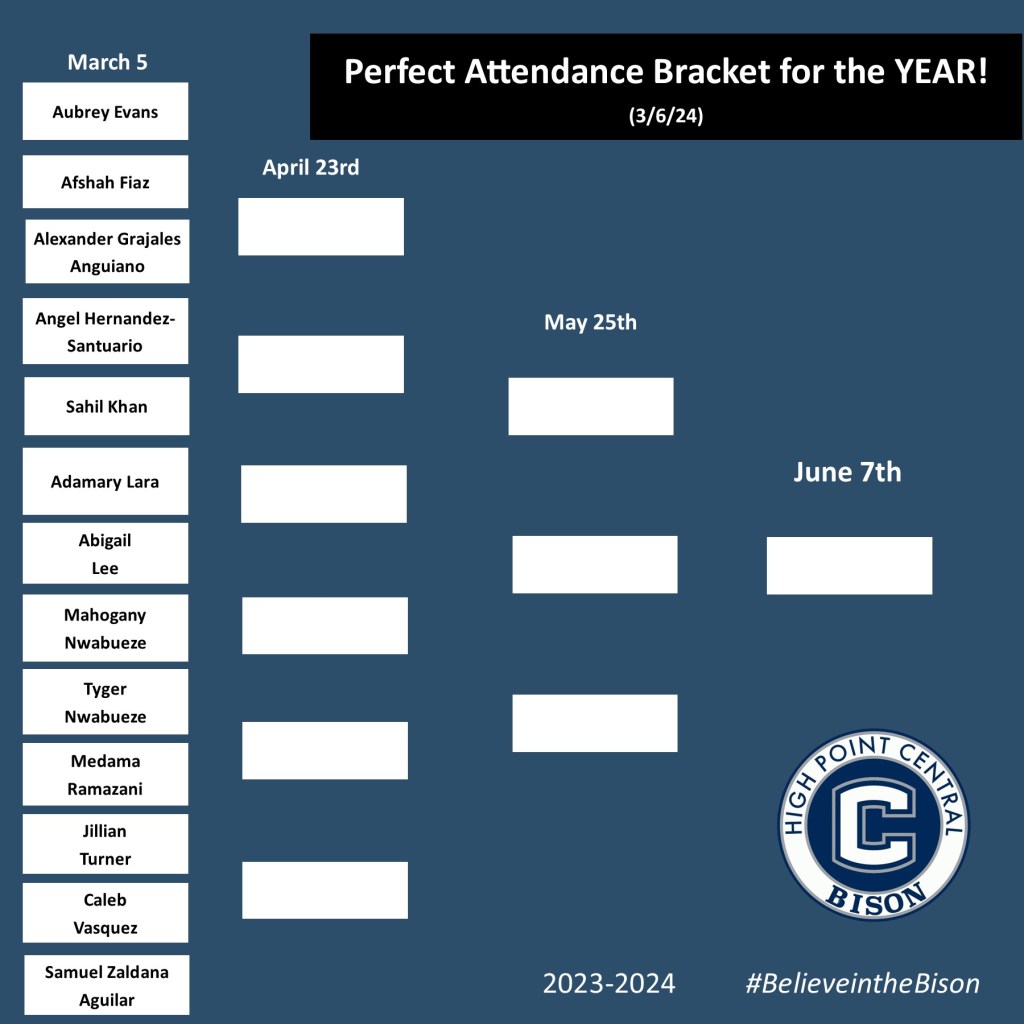 Perfect Attendance Bracket for the YEAR!
(3/6/24)

March 5

Aubrey Evans

Afshah Fiaz

Alexander Grajales Anguiano

Angel Hernandez-Santuario

Sahil Khan

Adamary Lara

Abigail Lee

Mahogany Nwabueze

Tyger Nwabueze

Medama Ramazani

Jillian Turner

Caleb Vasquez

Samuel Zaldana Aguilar

April 23rd

May 25th

June 7th

HIGH POINT CENTRAL
C
BISON

2023-2024

#BelieveintheBison